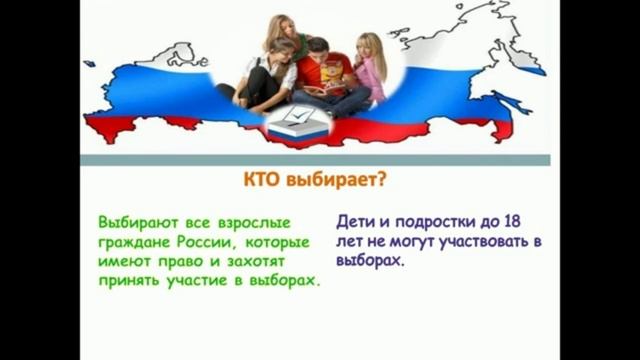 КТО выбирает?

Выбирают все взрослые граждане России, которые имеют право и захотят принять участие в выборах.

Дети и подростки до 18 лет не могут участвовать в выборах.